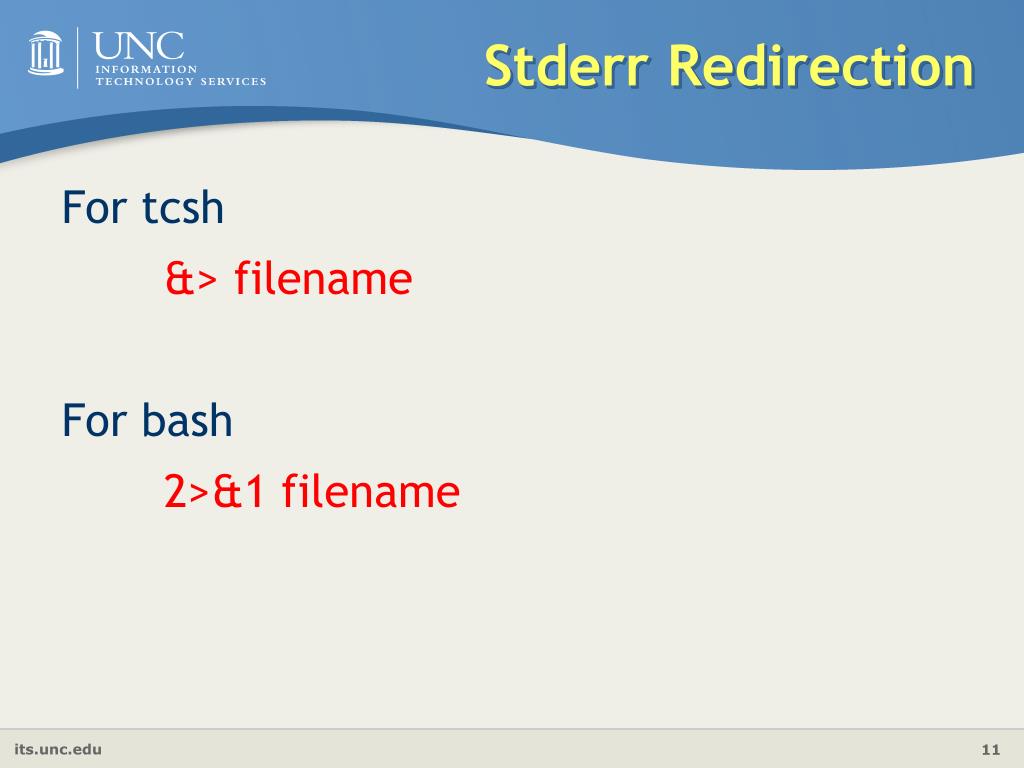 UNC
INFORMATION TECHNOLOGY SERVICES

Stderr Redirection

For tcsh
&> filename

For bash
2>&1 filename

its.unc.edu

11